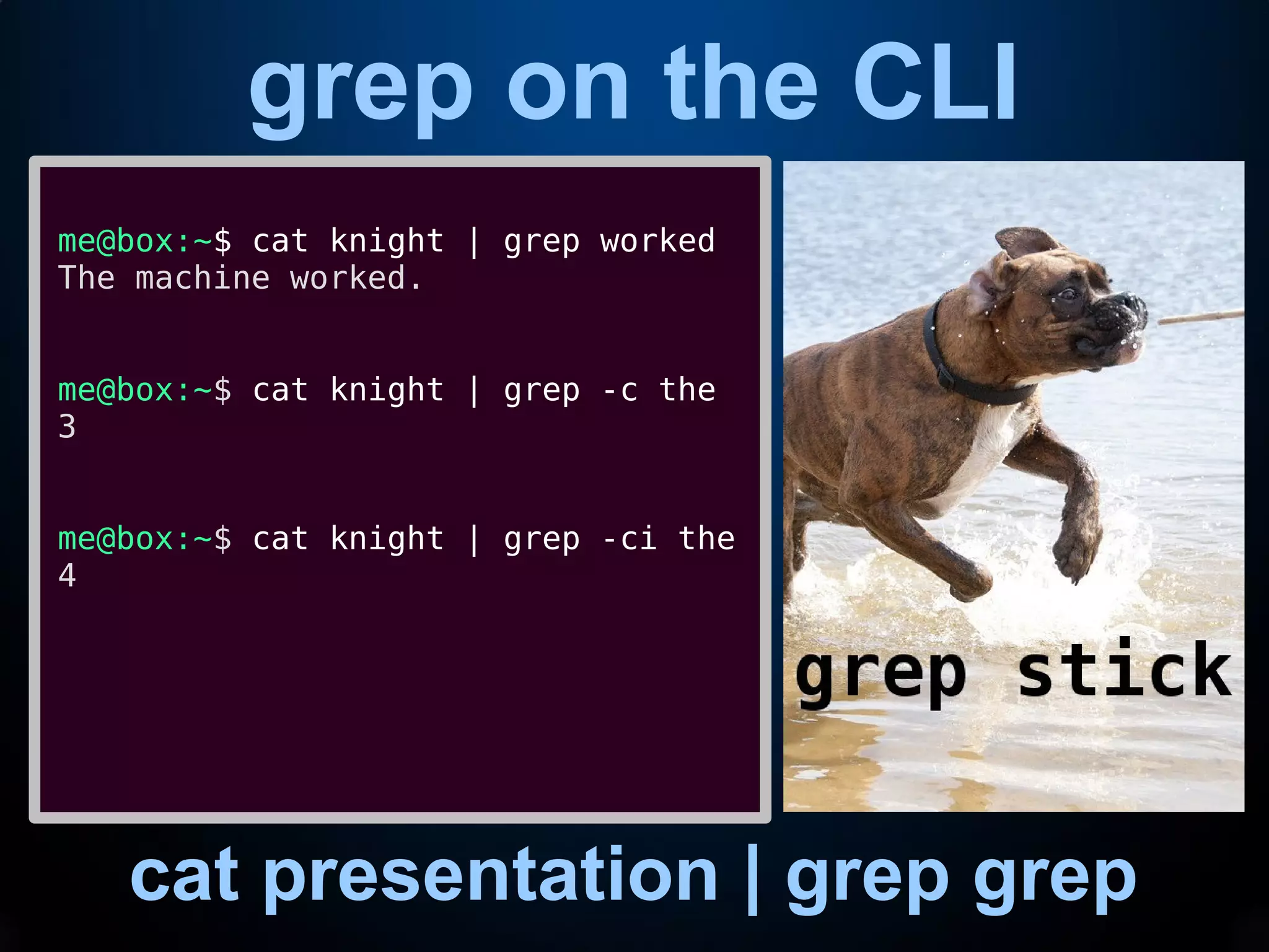 grep on the CLI

me@box:~$ cat knight | grep worked
The machine worked.

me@box:~$ cat knight | grep -c the
3

me@box:~$ cat knight | grep -ci the
4

grep stick

cat presentation | grep grep